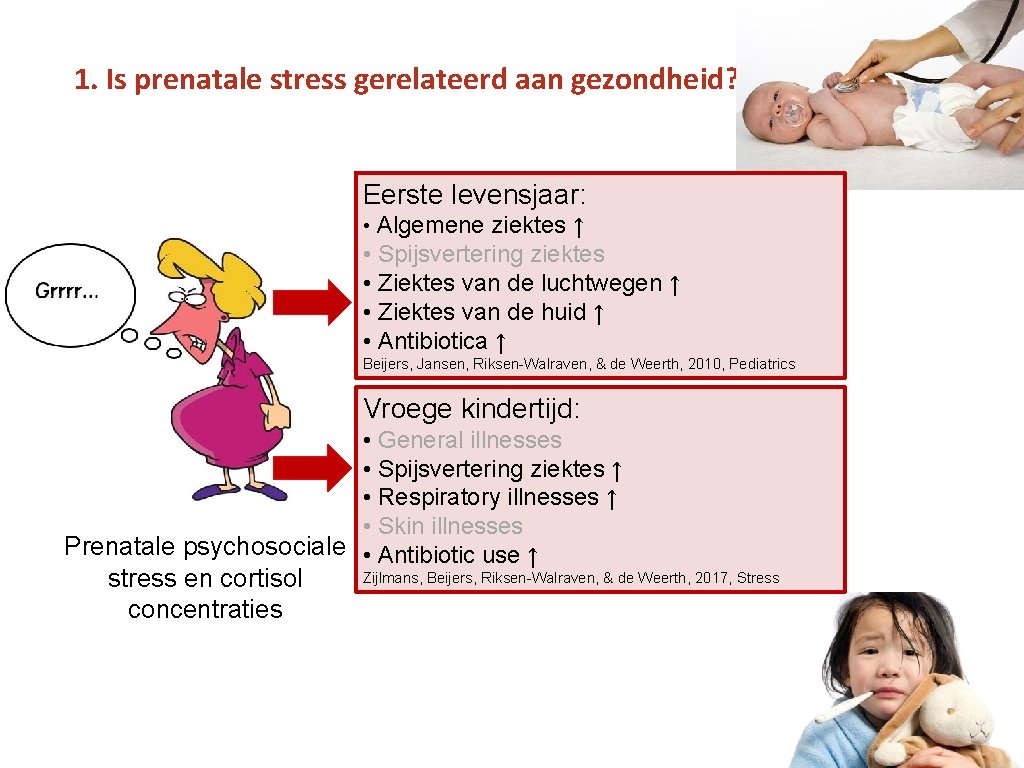 1. Is prenatale stress gerelateerd aan gezondheid?

Grrrr…

Eerste levensjaar:
• Algemene ziektes ↑
• Spijsvertering ziektes
• Ziektes van de luchtwegen ↑
• Ziektes van de huid ↑
• Antibiotica ↑
Beijers, Jansen, Riksen-Walraven, & de Weerth, 2010, Pediatrics

Vroege kindertijd:
• General illnesses
• Spijsvertering ziektes ↑
• Respiratory illnesses ↑
• Skin illnesses
• Antibiotic use ↑
Zijlmans, Beijers, Riksen-Walraven, & de Weerth, 2017, Stress

Prenatale psychosociale stress en cortisol concentraties